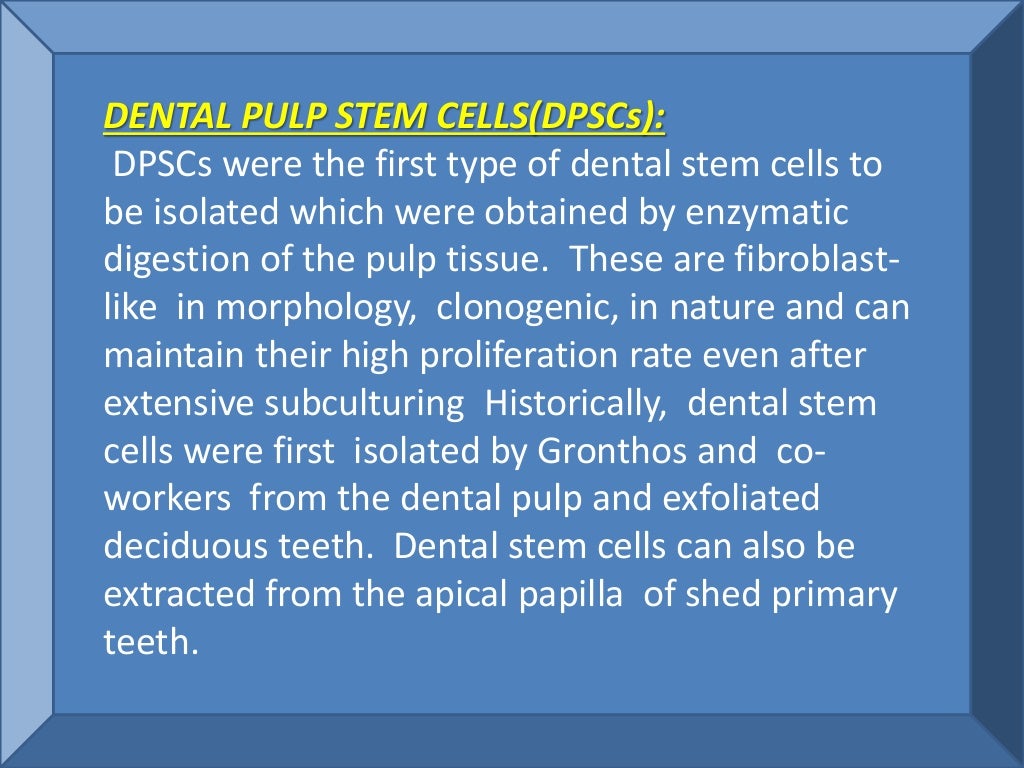 DENTAL PULP STEM CELLS(DPSCs):

DPSCs were the first type of dental stem cells to be isolated which were obtained by enzymatic digestion of the pulp tissue. These are fibroblast-like in morphology, clonogenic, in nature and can maintain their high proliferation rate even after extensive subculturing Historically, dental stem cells were first isolated by Gronthos and co-workers from the dental pulp and exfoliated deciduous teeth. Dental stem cells can also be extracted from the apical papilla of shed primary teeth.